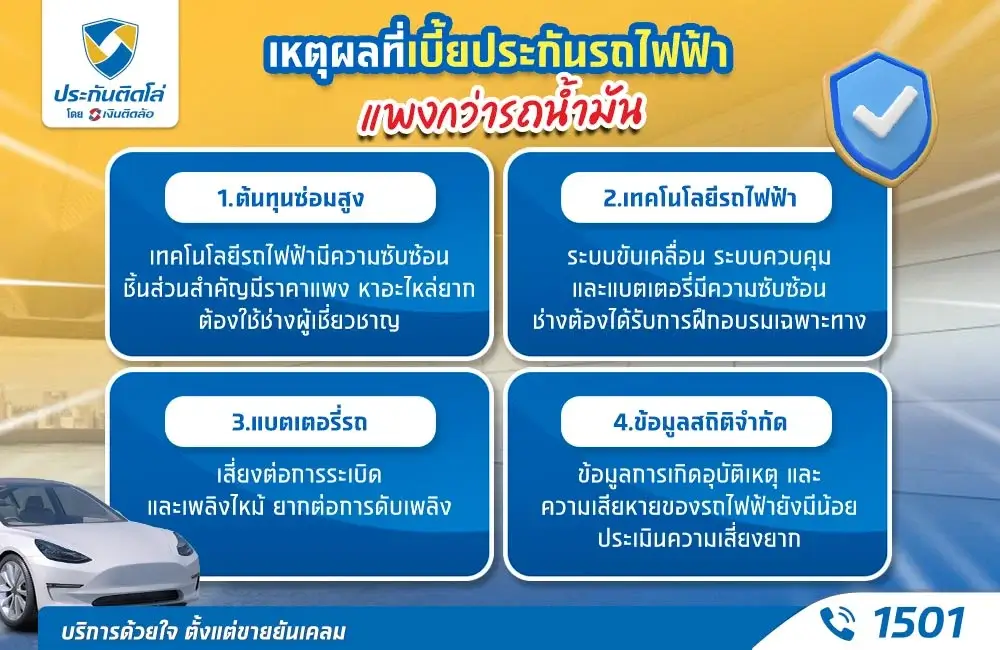 ประกันติดโล่
โดย เงินติดล้อ

เหตุผลที่เบี้ยประกันรถไฟฟ้า
แพงกว่ารถน้ำมัน

1.ต้นทุนซ่อมสูง

เทคโนโลยีรถไฟฟ้ามีความซับซ้อน ชิ้นส่วนสำคัญมีราคาแพง หาอะไหล่ยาก ต้องใช้ช่างผู้เชี่ยวชาญ

2.เทคโนโลยีรถไฟฟ้า

ระบบขับเคลื่อน ระบบควบคุม และแบตเตอรี่มีความซับซ้อน ช่างต้องได้รับการฝึกอบรมเฉพาะทาง

3.แบตเตอรี่รถ

เสี่ยงต่อการระเบิด และเพลิงไหม้ ยากต่อการดับเพลิง

4.ข้อมูลสถิติจำกัด

ข้อมูลการเกิดอุบัติเหตุ และ ความเสียหายของรถไฟฟ้ายังมีน้อย ประเมินความเสี่ยงยาก

บริการด้วยใจ ตั้งแต่ขายยันเคลม

1501